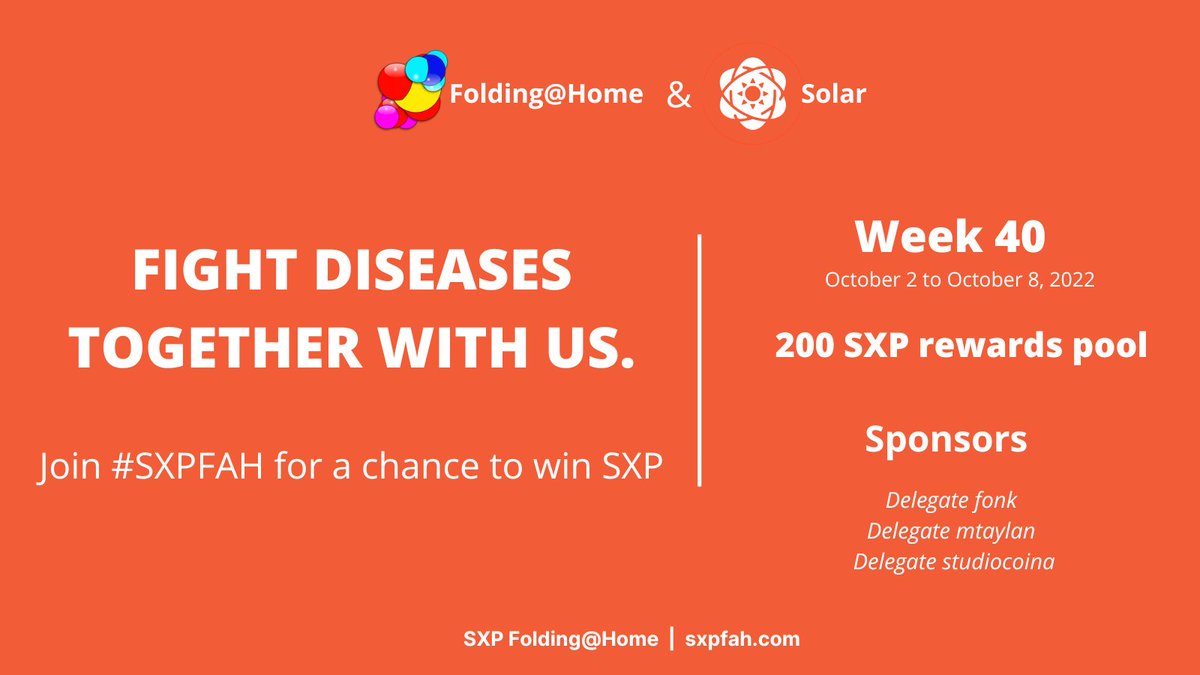 Folding@Home & Solar

FIGHT DISEASES TOGETHER WITH US.

Join #SXPFAH for a chance to win SXP

Week 40
October 2 to October 8, 2022

200 SXP rewards pool

Sponsors

Delegate fonk
Delegate mtaylan
Delegate studiocoina

SXP Folding@Home | sxpfah.com